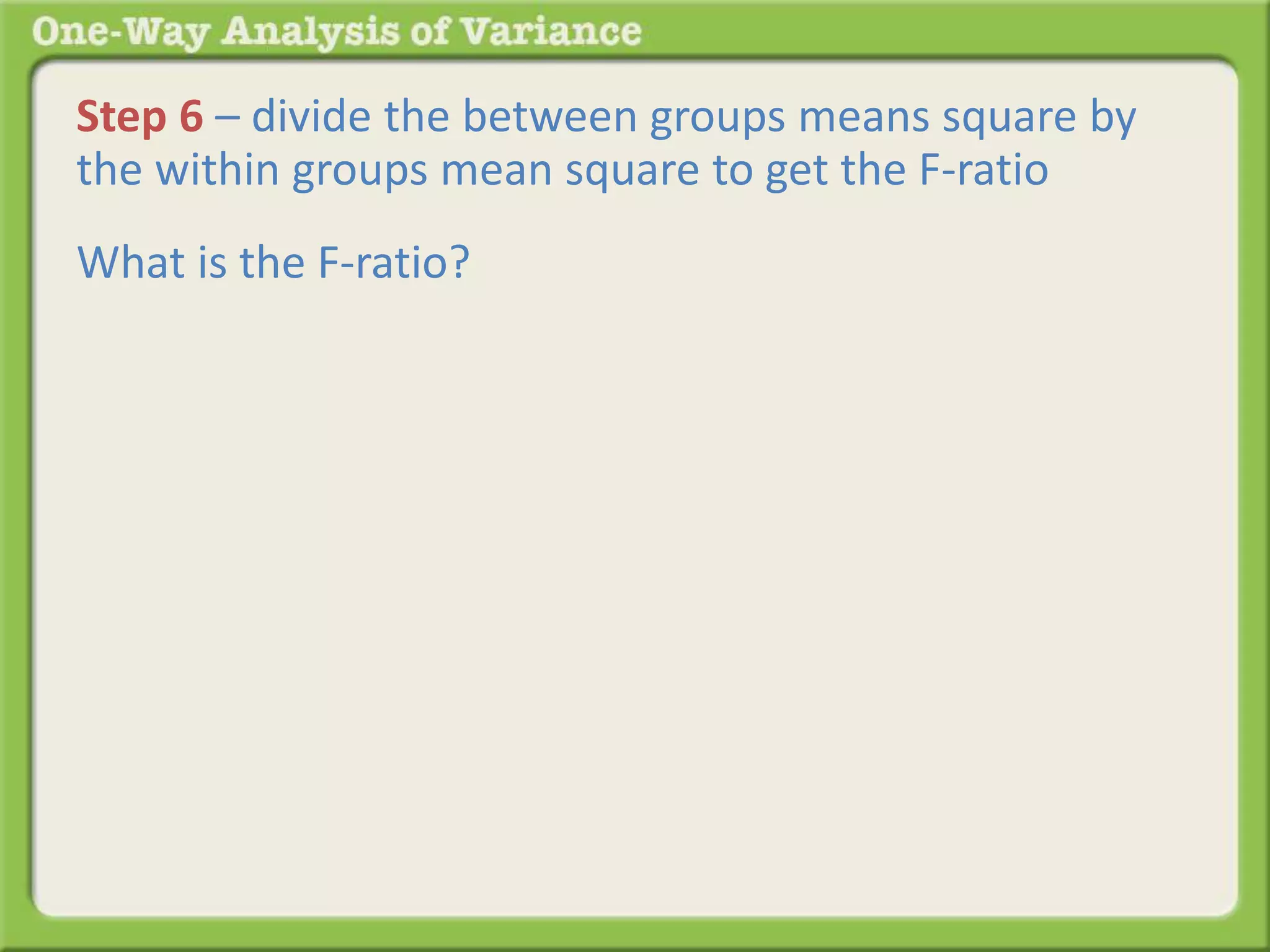 One-Way Analysis of Variance

Step 6 – divide the between groups means square by the within groups mean square to get the F-ratio

What is the F-ratio?